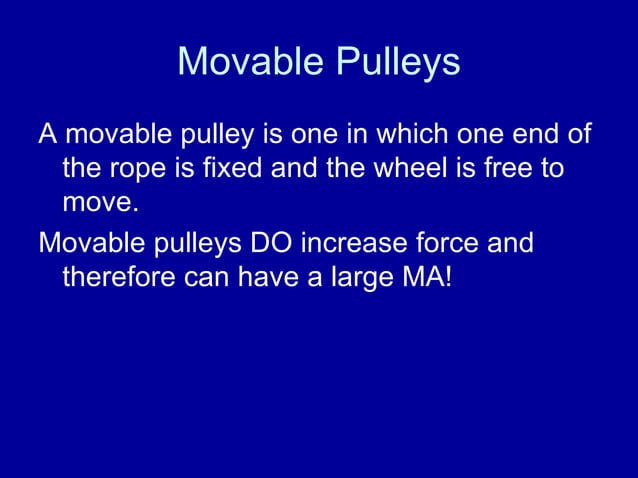 Movable Pulleys

A movable pulley is one in which one end of the rope is fixed and the wheel is free to move.

Movable pulleys DO increase force and therefore can have a large MA!